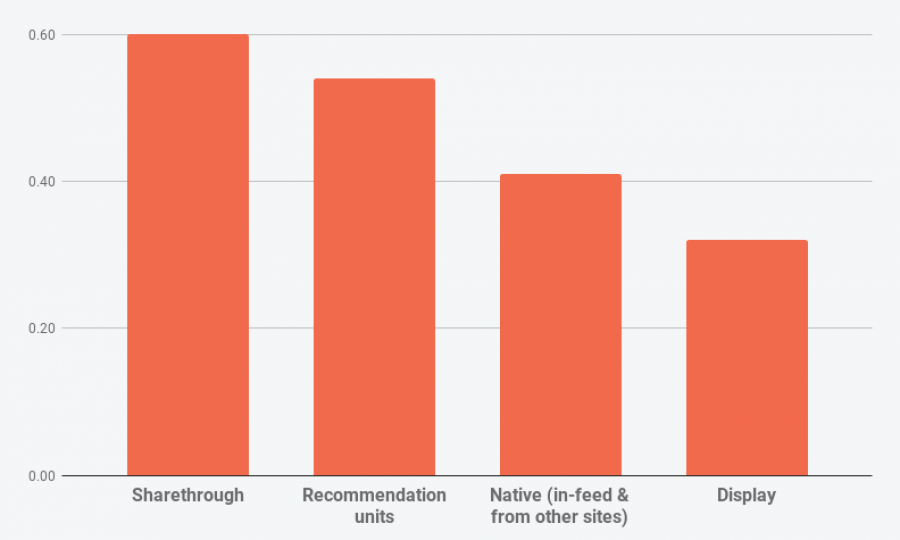 0.60
0.40
0.20
0.00
Sharethrough
Recommendation units
Native (in-feed & from other sites)
Display